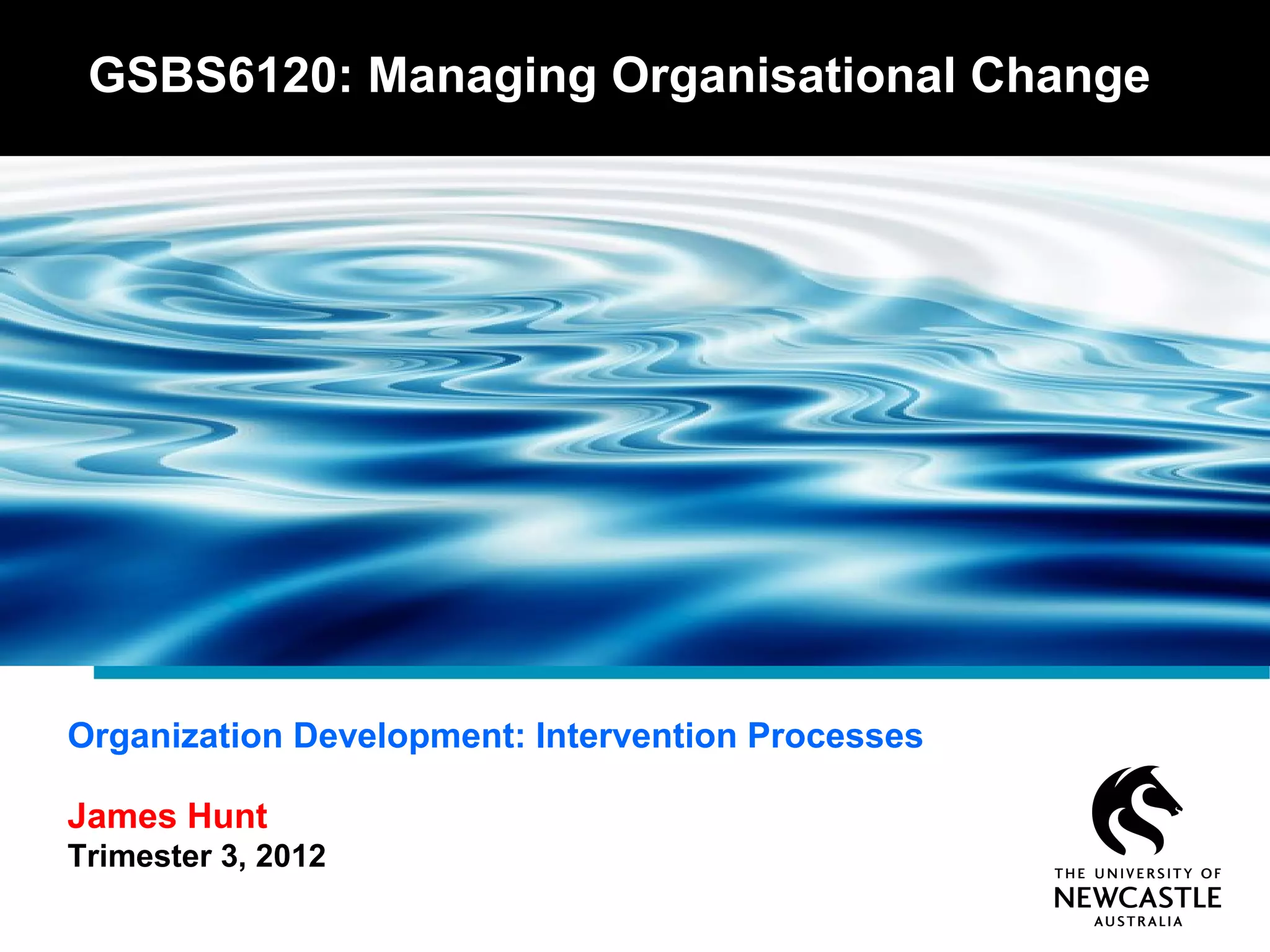 GSBS6120: Managing Organisational Change

Organization Development: Intervention Processes

James Hunt
Trimester 3, 2012

THE UNIVERSITY OF
NEWCASTLE
AUSTRALIA